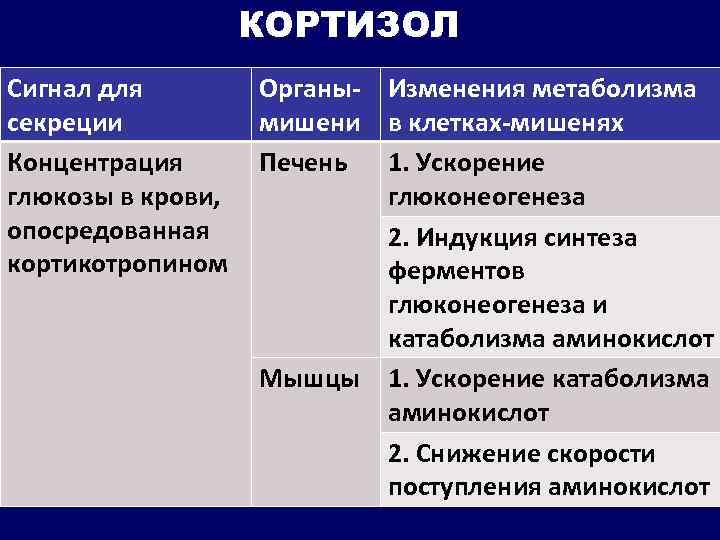 КОРТИЗОЛ

| Сигнал для секреции | Органы-мишени | Изменения метаболизма в клетках-мишенях |
|---|---|---|
| Концентрация глюкозы в крови, опосредованная кортикотропином | Печень | 1. Ускорение глюконеогенеза |
| | | 2. Индукция синтеза ферментов глюконеогенеза и катаболизма аминокислот |
| | Мышцы | 1. Ускорение катаболизма аминокислот |
| | | 2. Снижение скорости поступления аминокислот |